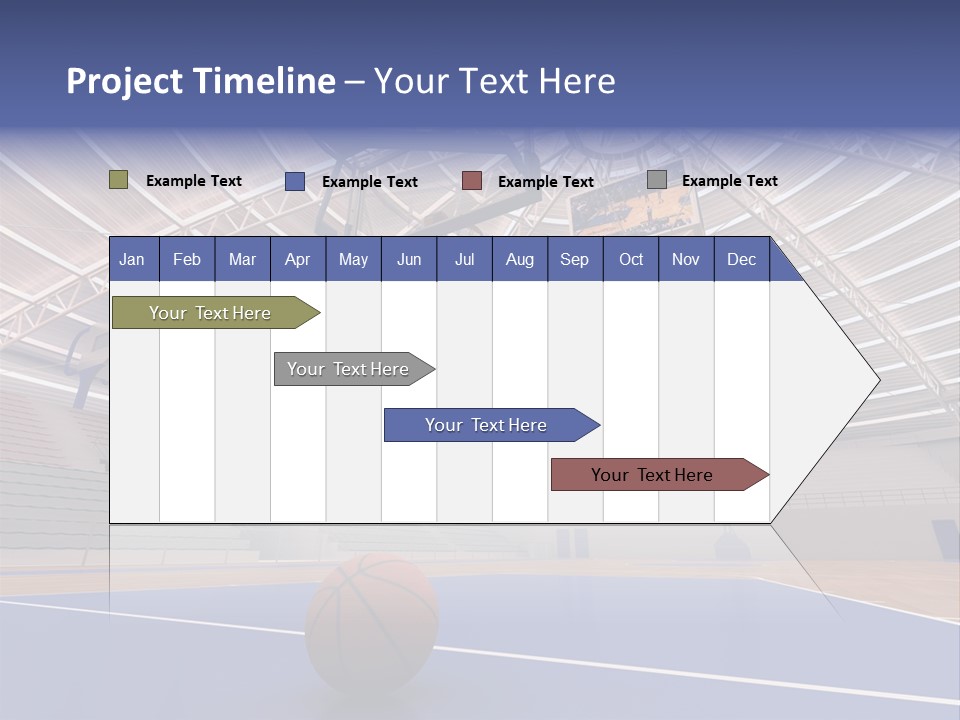 Project Timeline – Your Text Here

Example Text Example Text Example Text Example Text

| Jan | Feb | Mar | Apr | May | Jun | Jul | Aug | Sep | Oct | Nov | Dec |
|---|---|---|---|---|---|---|---|---|---|---|---|

Your Text Here

Your Text Here

Your Text Here

Your Text Here